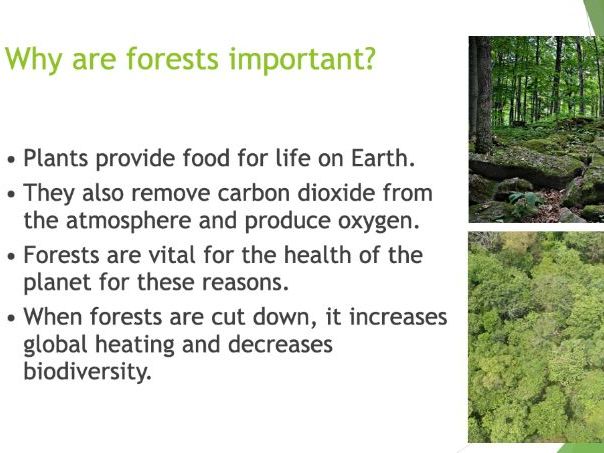 Why are forests important?

• Plants provide food for life on Earth.
• They also remove carbon dioxide from the atmosphere and produce oxygen.
• Forests are vital for the health of the planet for these reasons.
• When forests are cut down, it increases global heating and decreases biodiversity.